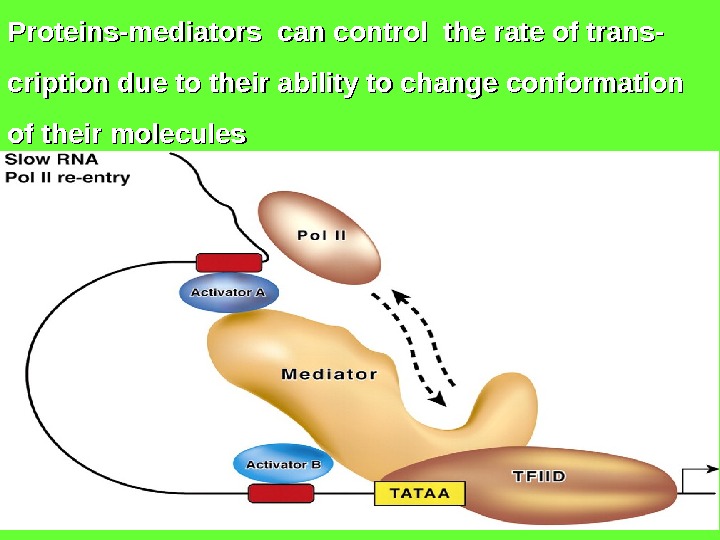 Proteins-mediators can control the rate of transcription due to their ability to change conformation of their molecules

Slow RNA
Pol II re-entry

Pol II

Activator A

Mediator

Activator B

TATAA

TFIID